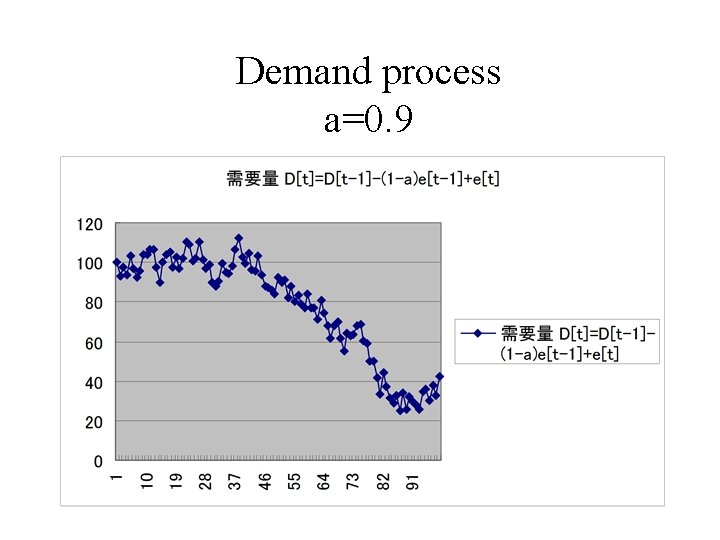 Demand process
a=0.9

需要量 D[t]=D[t-1]-(1-a)e[t-1]+e[t]

120
100
80
60
40
20
0

1 10 19 28 37 46 55 64 73 82 91

需要量 D[t]=D[t-1]-(1-a)e[t-1]+e[t]